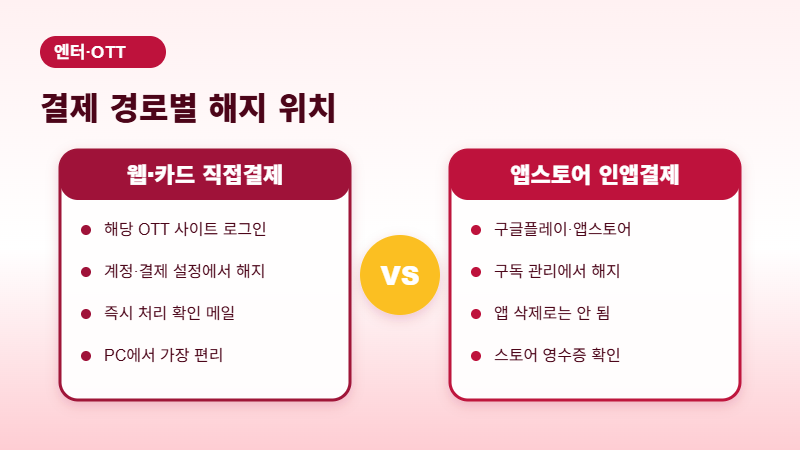 엔터·OTT

결제 경로별 해지 위치

웹·카드 직접결제

- 해당 OTT 사이트 로그인
- 계정·결제 설정에서 해지
- 즉시 처리 확인 메일
- PC에서 가장 편리

VS

앱스토어 인앱결제

- 구글플레이·앱스토어
- 구독 관리에서 해지
- 앱 삭제로는 안 됨
- 스토어 영수증 확인